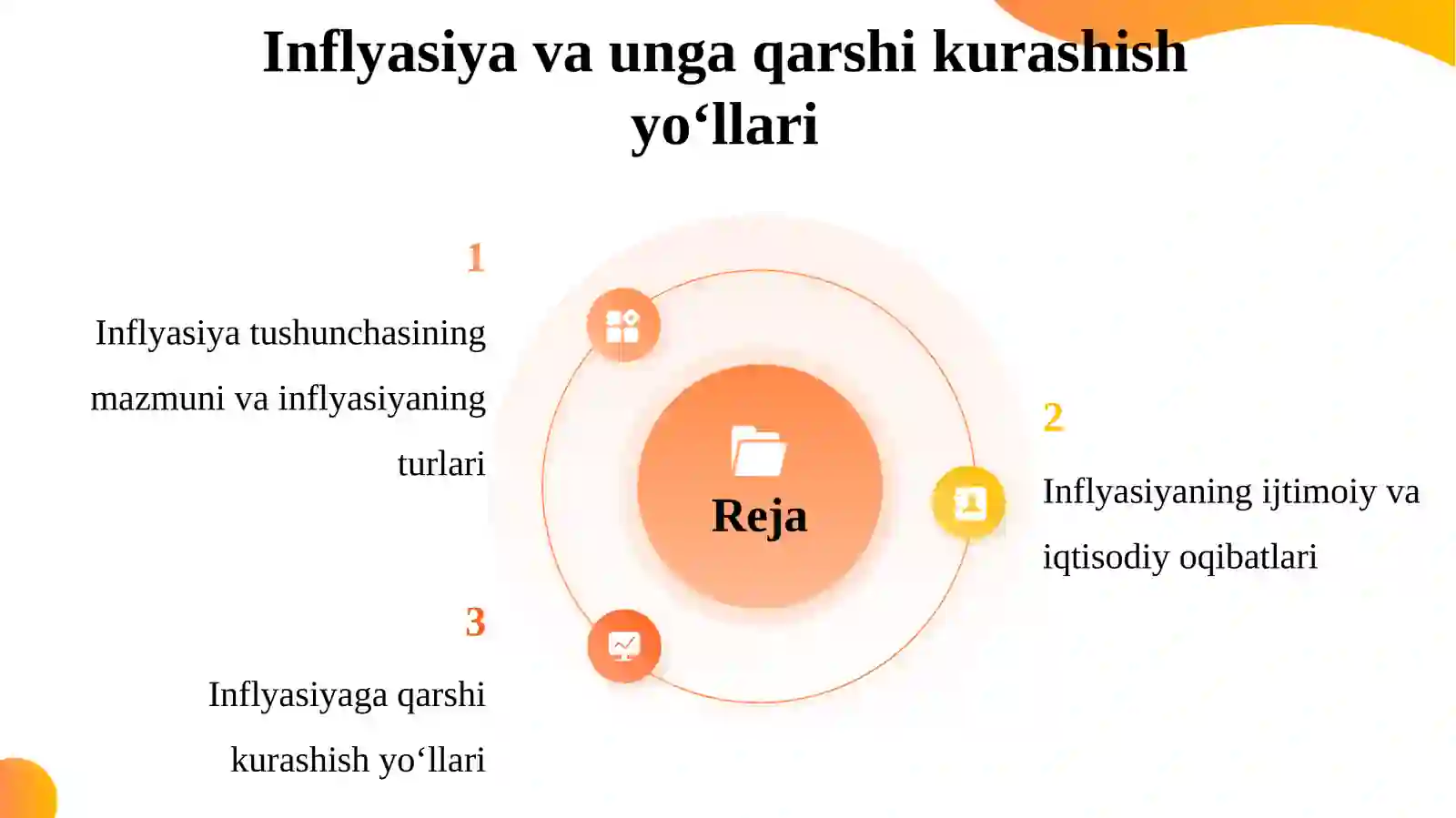 Inflyasiya va unga qarshi kurashish yo‘llari

1

Inflyasiya tushunchasining mazmuni va inflyasiyaning turlari

Reja

2

Inflyasiyaning ijtimoiy va iqtisodiy oqibatlari

3

Inflyasiyaga qarshi kurashish yo‘llari